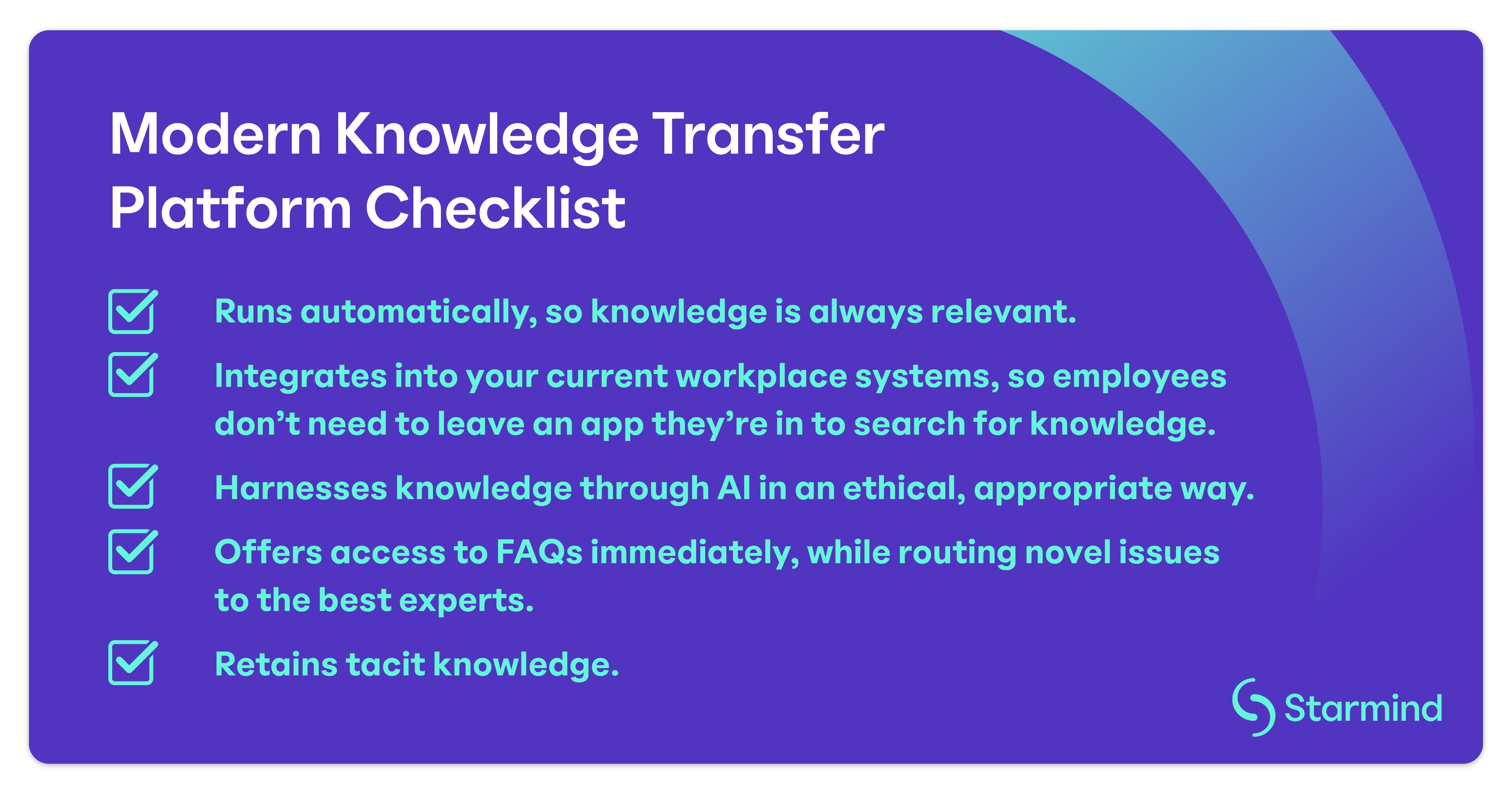 Modern Knowledge Transfer Platform Checklist

Runs automatically, so knowledge is always relevant.

Integrates into your current workplace systems, so employees don’t need to leave an app they’re in to search for knowledge.

Harnesses knowledge through AI in an ethical, appropriate way.

Offers access to FAQs immediately, while routing novel issues to the best experts.

Retains tacit knowledge.

Starmind